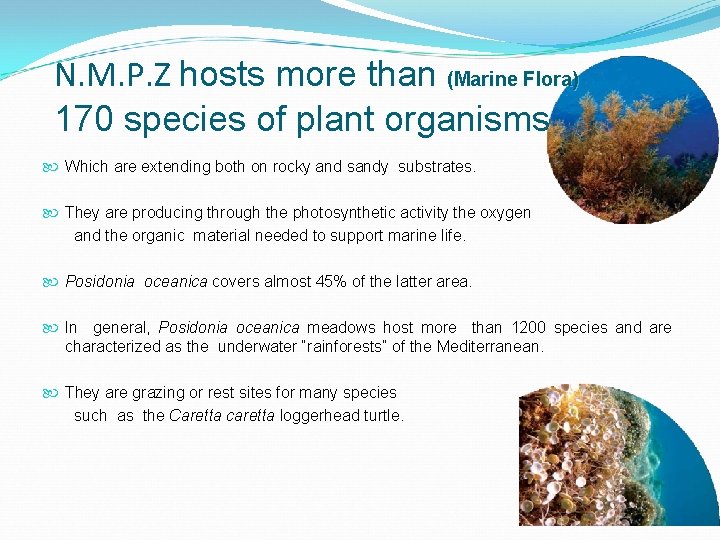 N.M.P.Z hosts more than (Marine Flora)
170 species of plant organisms

Which are extending both on rocky and sandy substrates.

They are producing through the photosynthetic activity the oxygen and the organic material needed to support marine life.

Posidonia oceanica covers almost 45% of the latter area.

In general, Posidonia oceanica meadows host more than 1200 species and are characterized as the underwater "rainforests" of the Mediterranean.

They are grazing or rest sites for many species such as the Caretta caretta loggerhead turtle.